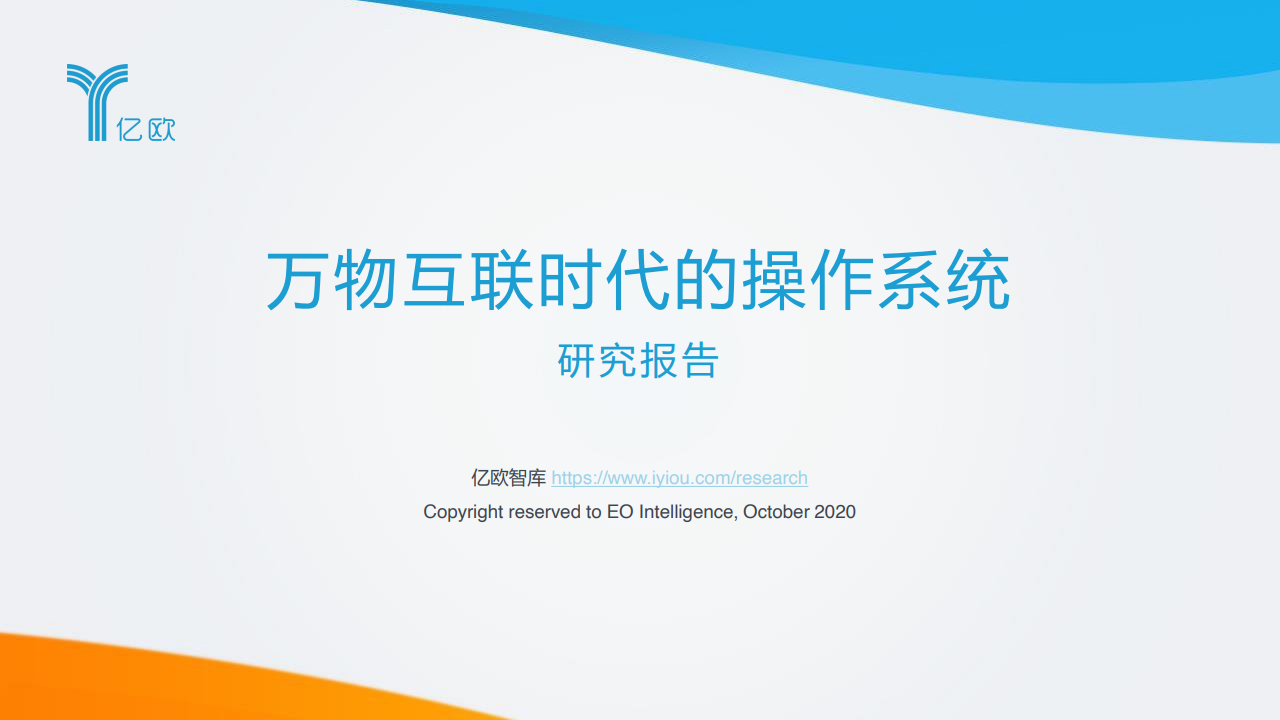 亿欧

万物互联时代的操作系统

研究报告

亿欧智库 https://www.iyiou.com/research

Copyright reserved to EO Intelligence, October 2020